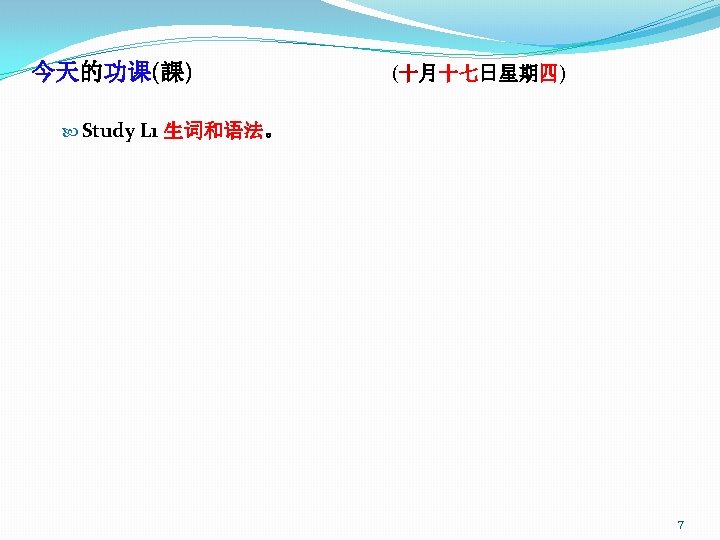 今天的功课(課) (十月十七日星期四)

Study L1 生词和语法。

7